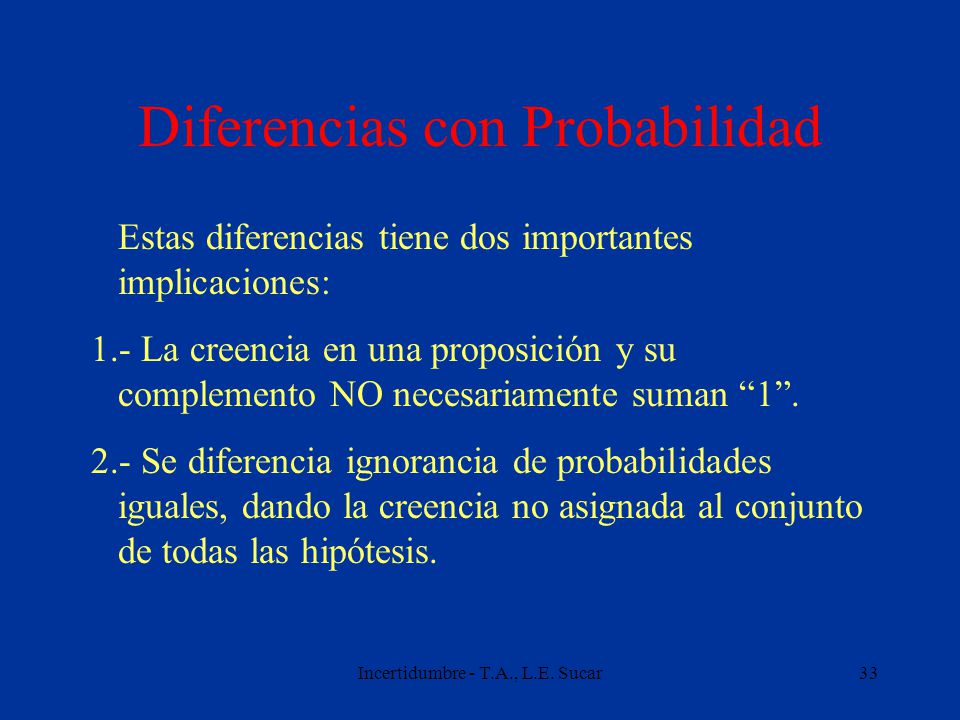 Diferencias con Probabilidad

Estas diferencias tiene dos importantes implicaciones:

1.- La creencia en una proposición y su complemento NO necesariamente suman “1”.

2.- Se diferencia ignorancia de probabilidades iguales, dando la creencia no asignada al conjunto de todas las hipótesis.

Incertidumbre - T.A., L.E. Sucar

33